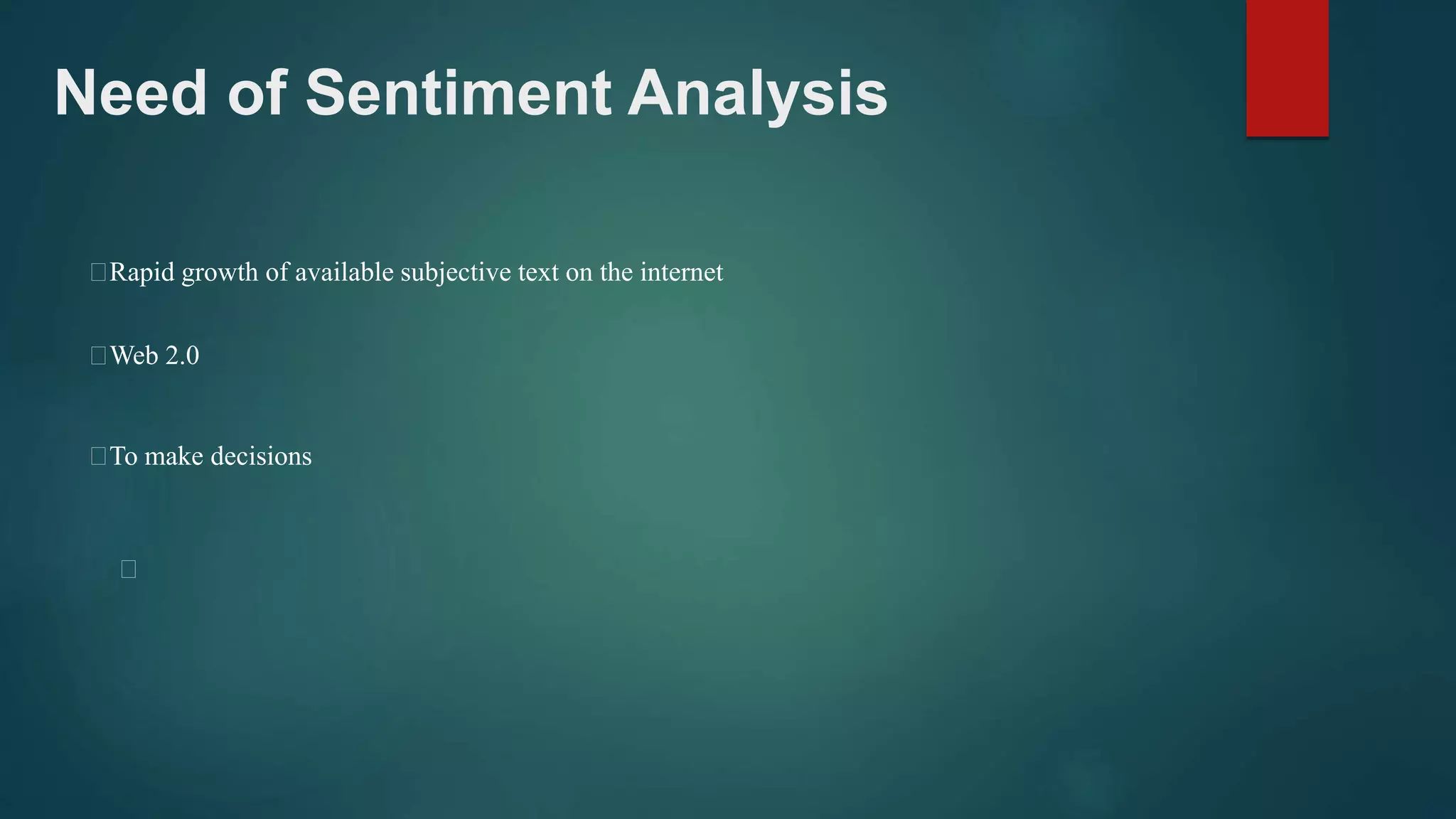 Need of Sentiment Analysis

Rapid growth of available subjective text on the internet

Web 2.0

To make decisions